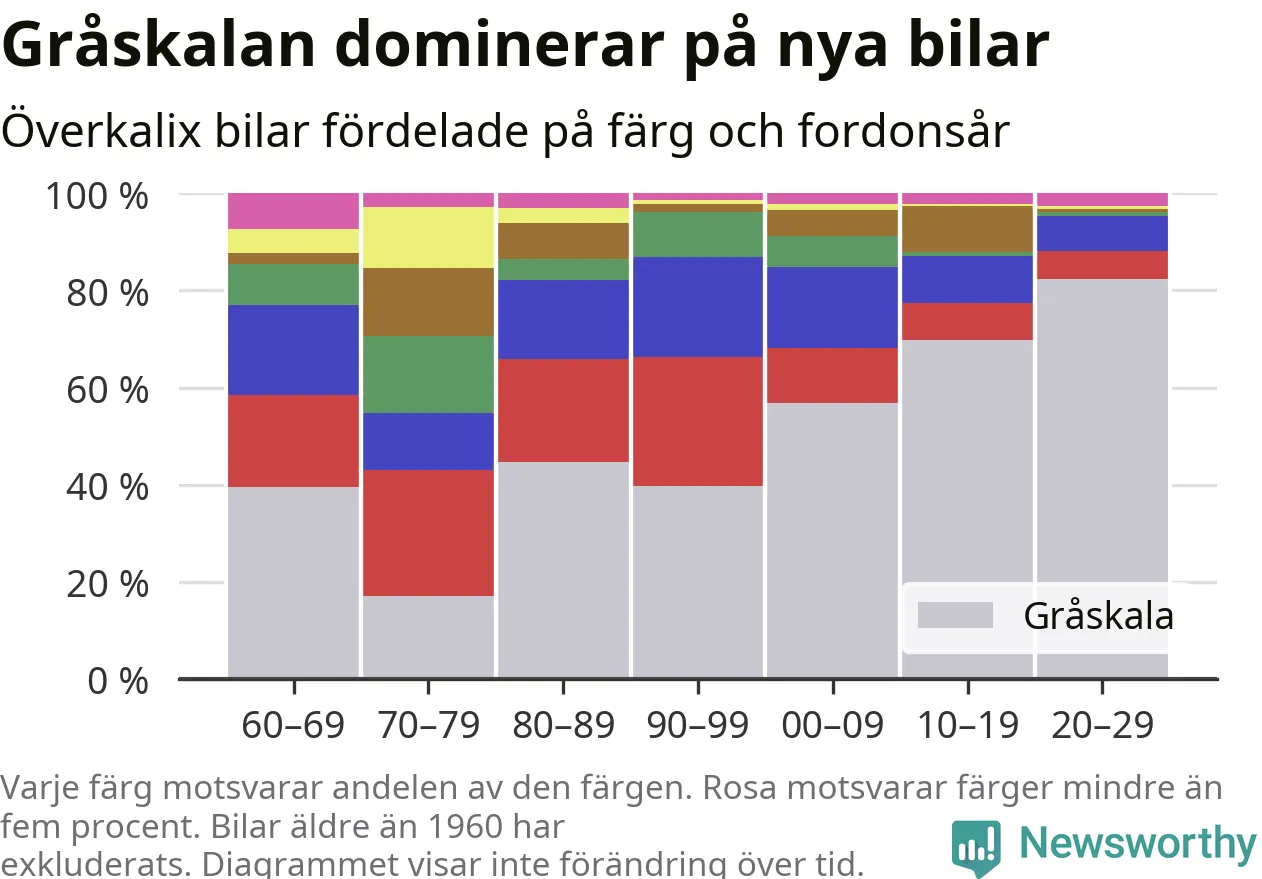 Gråskalan dominerar på nya bilar

Överkalix bilar fördelade på färg och fordonsår

100 %
80 %
60 %
40 %
20 %
0 %

Gråskala

60–69 70–79 80–89 90–99 00–09 10–19 20–29

Varje färg motsvarar andelen av den färgen. Rosa motsvarar färger mindre än fem procent. Bilar äldre än 1960 har exkluderats. Diagrammet visar inte förändring över tid.

Newsworthy